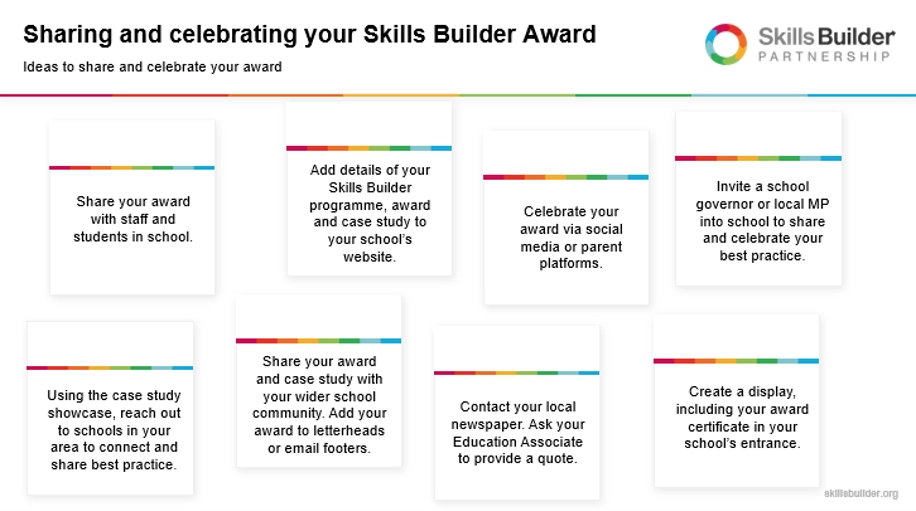 Sharing and celebrating your Skills Builder Award

Ideas to share and celebrate your award

Skills Builder PARTNERSHIP

Share your award with staff and students in school.

Add details of your Skills Builder programme, award and case study to your school's website.

Celebrate your award via social media or parent platforms.

Invite a school governor or local MP into school to share and celebrate your best practice.

Using the case study showcase, reach out to schools in your area to connect and share best practice.

Share your award and case study with your wider school community. Add your award to letterheads or email footers.

Contact your local newspaper. Ask your Education Associate to provide a quote.

Create a display, including your award certificate in your school's entrance.

skillsbuilder.org